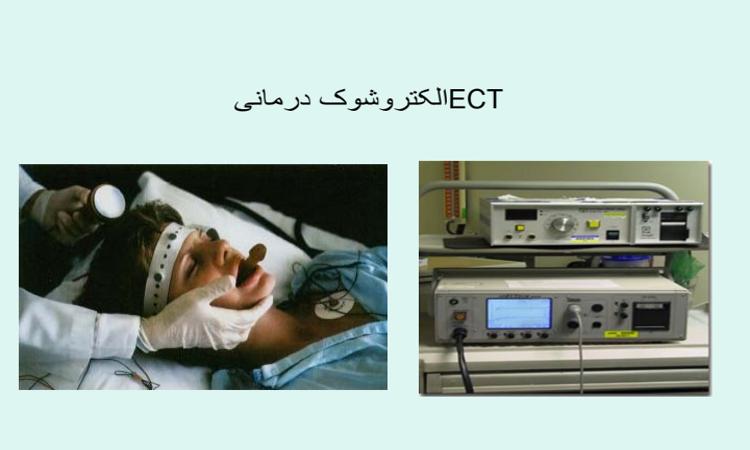 الکتروشوک درمانیECT